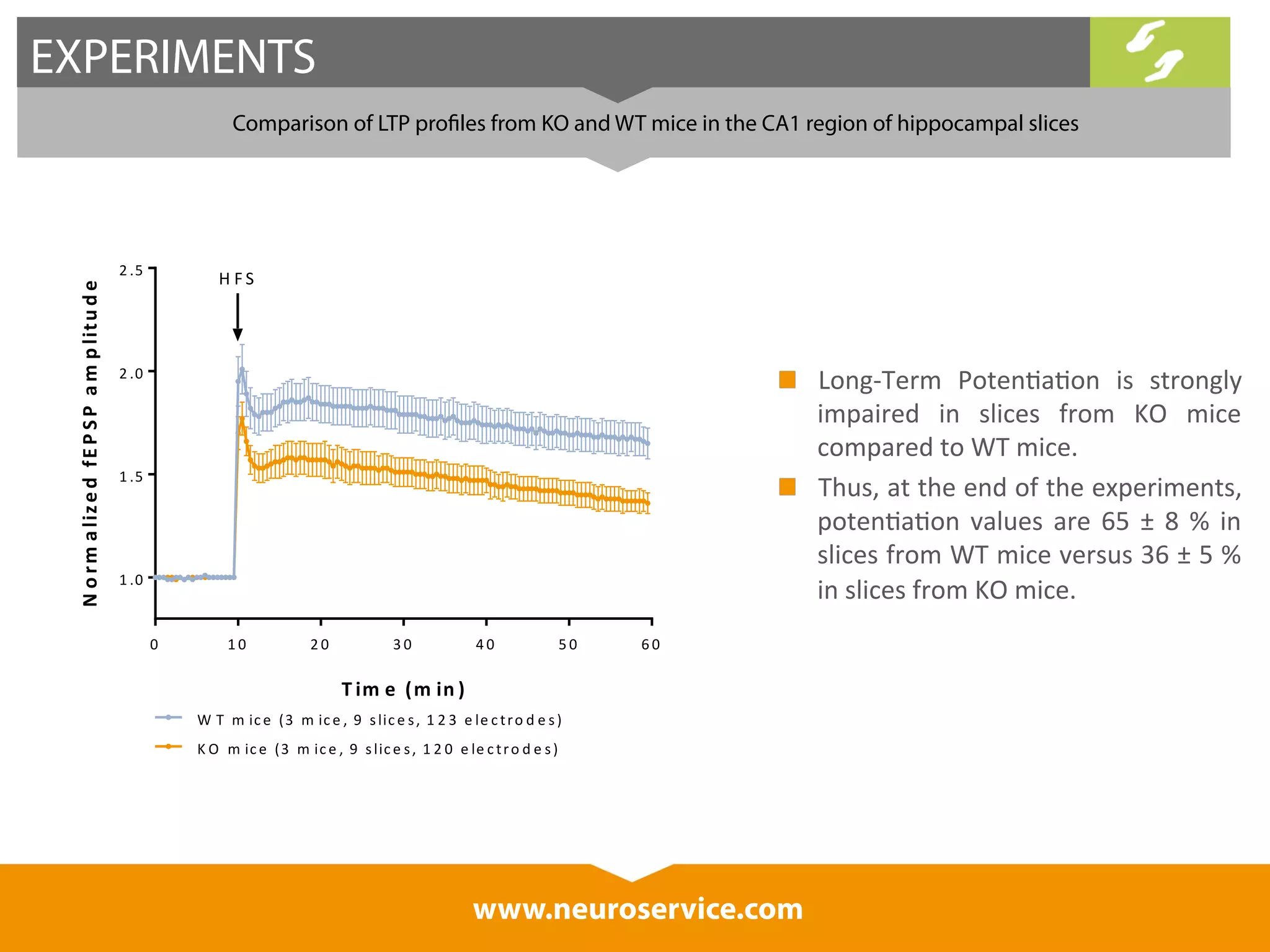 EXPERIMENTS

Comparison of LTP profiles from KO and WT mice in the CA1 region of hippocampal slices

Normalized fEPSP amplitude

2.5
2.0
1.5
1.0

HFS

0 10 20 30 40 50 60

Time (min)

WT mice (3 mice, 9 slices, 123 electrodes)
KO mice (3 mice, 9 slices, 120 electrodes)

Long-Term Potentiation is strongly impaired in slices from KO mice compared to WT mice.

Thus, at the end of the experiments, potentiation values are 65 ± 8 % in slices from WT mice versus 36 ± 5 % in slices from KO mice.

www.neuroservice.com